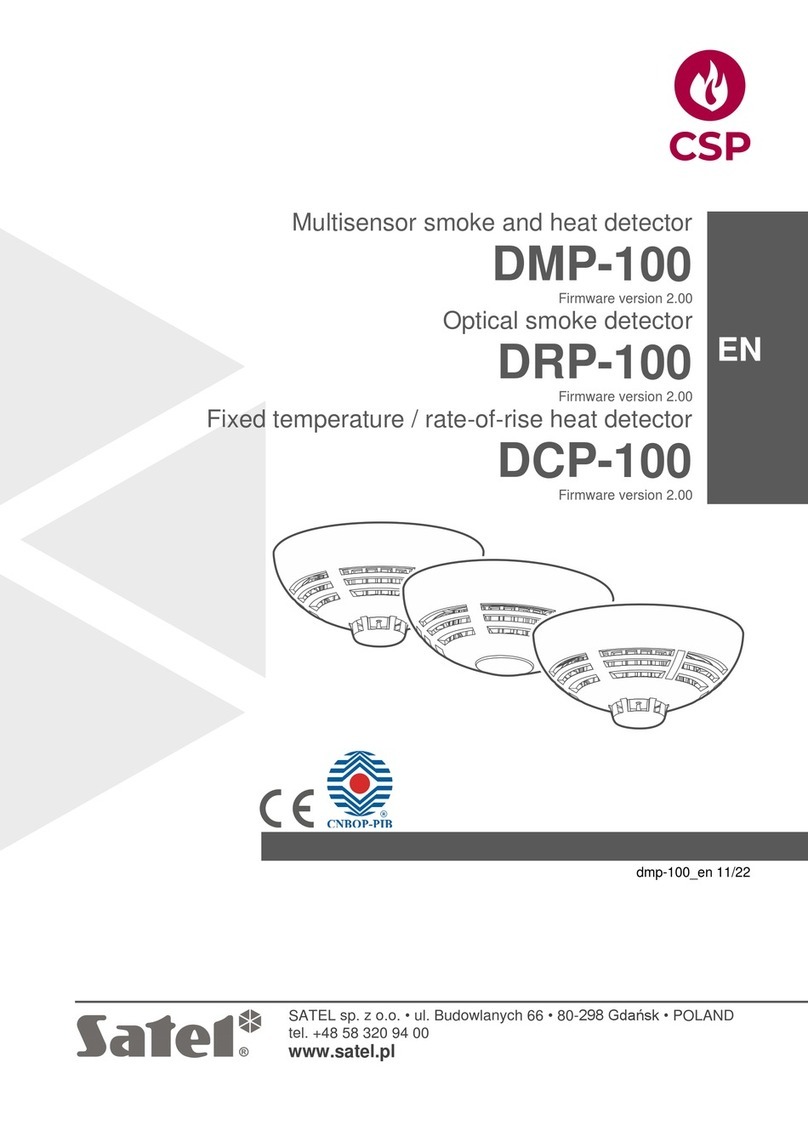 CSP

Multisensor smoke and heat detector

DMP-100

Firmware version 2.00

Optical smoke detector

DRP-100

Firmware version 2.00

Fixed temperature / rate-of-rise heat detector

DCP-100

Firmware version 2.00

EN

CE

CNBOP-PIB

dmp-100_en 11/22

Satel®

SATEL sp. z o.o. • ul. Budowlanych 66 • 80-298 Gdańsk • POLAND
tel. +48 58 320 94 00
www.satel.pl